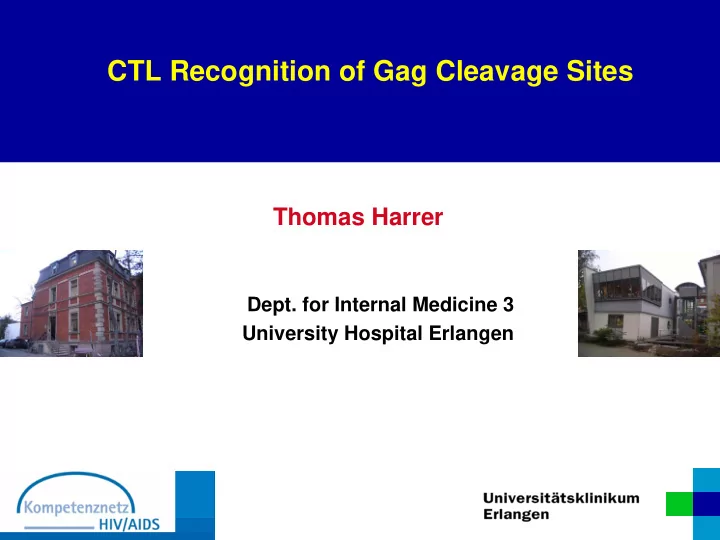 CTL Recognition of Gag Cleavage Sites

Thomas Harrer

Dept. for Internal Medicine 3
University Hospital Erlangen

Kompetenznetz
HIV/AIDS

Universitätsklinikum
Erlangen